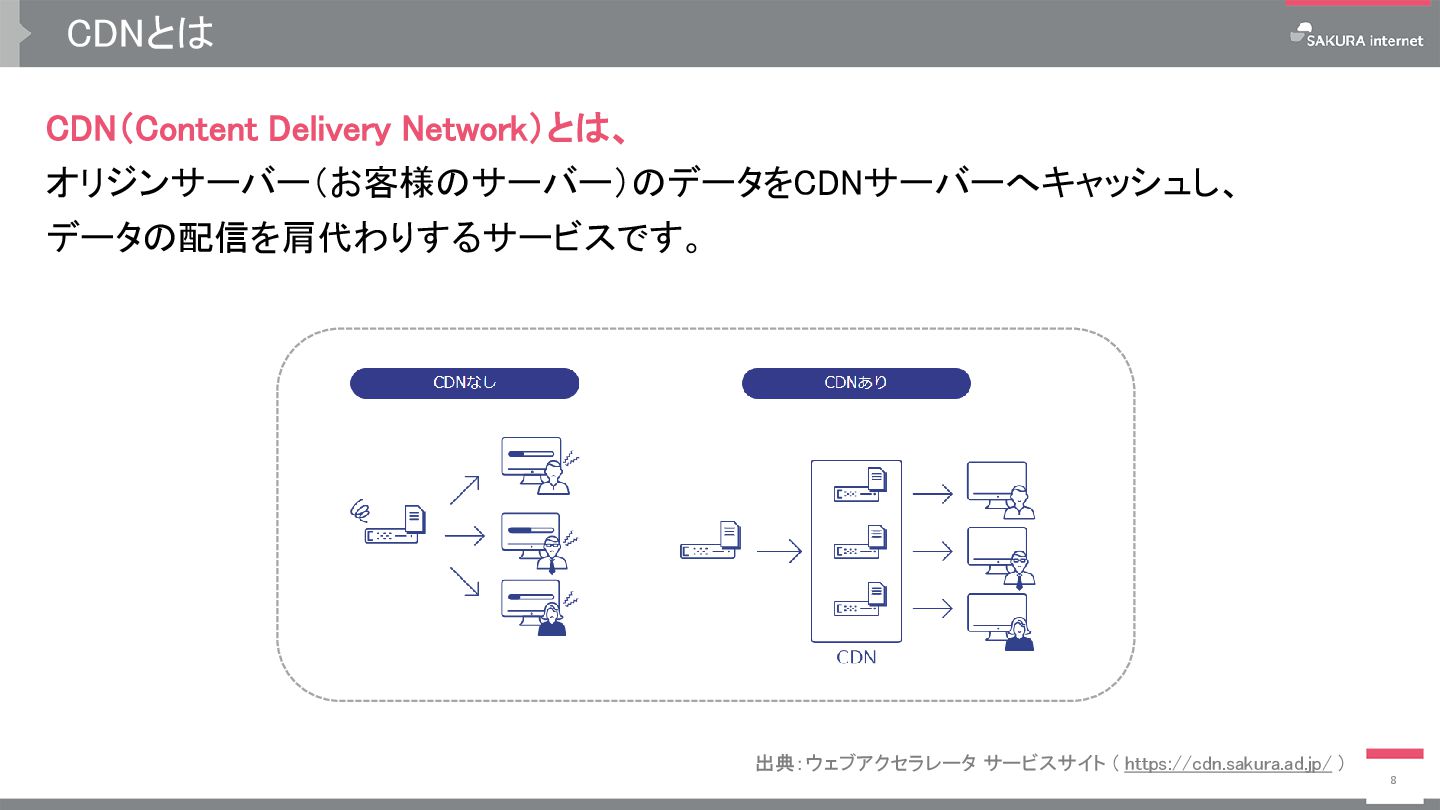 CDNとは

SAKURA internet

CDN（Content Delivery Network）とは、
オリジンサーバー（お客様のサーバー）のデータをCDNサーバーへキャッシュし、
データの配信を肩代わりするサービスです。

CDNなし

CDNあり

CDN

出典：ウェブアクセラレータ サービスサイト（ https://cdn.sakura.ad.jp/ ）

8